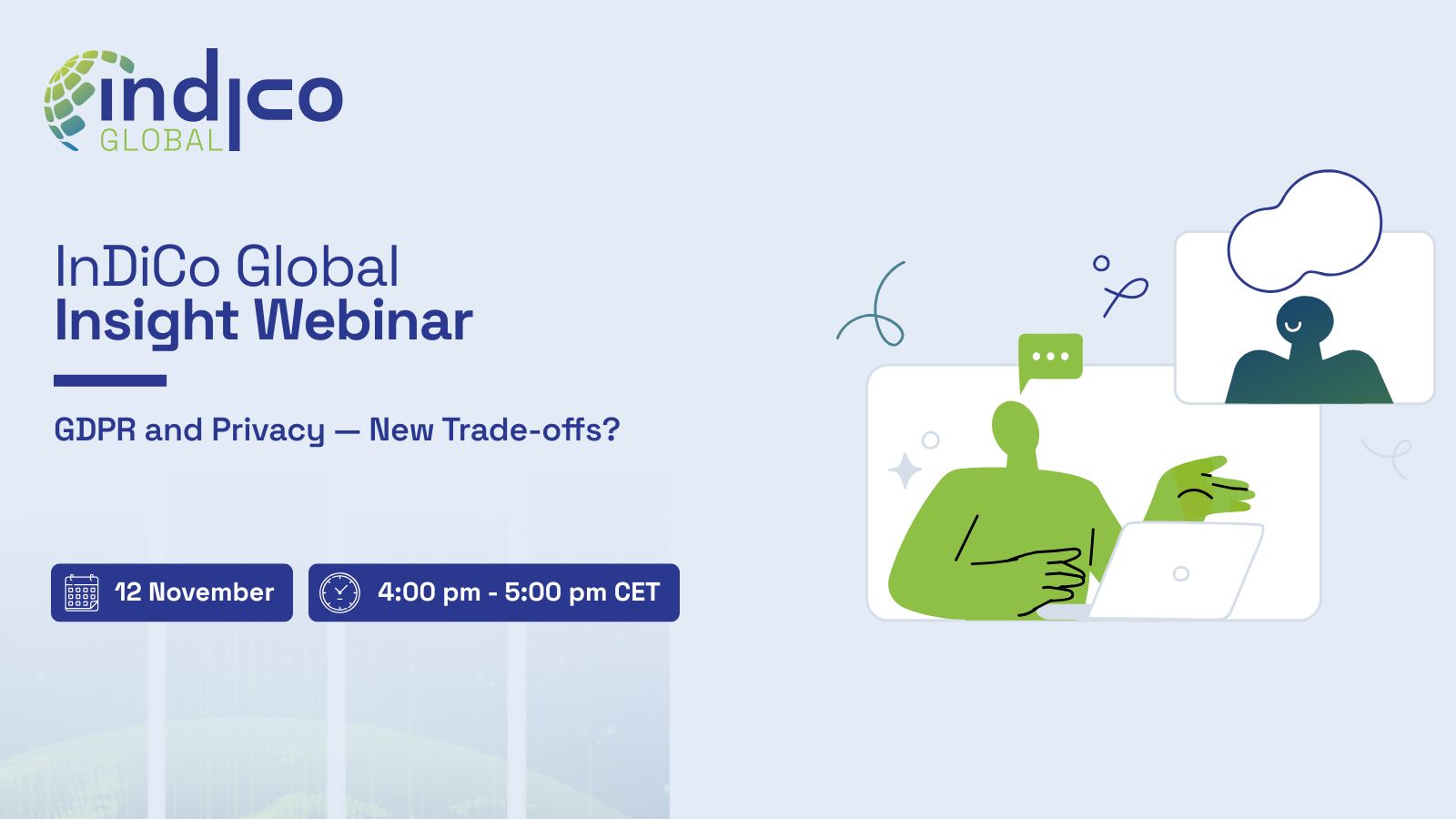 indico
GLOBAL

InDiCo Global
Insight Webinar

GDPR and Privacy — New Trade-offs?

12 November

4:00 pm - 5:00 pm CET